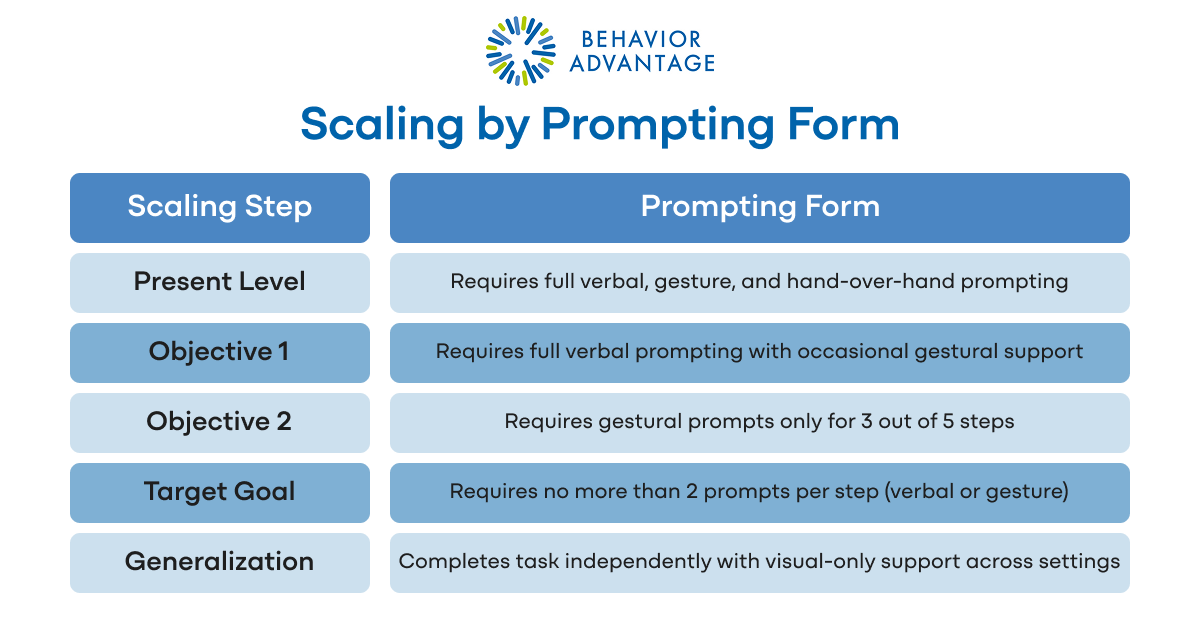 BEHAVIOR ADVANTAGE

Scaling by Prompting Form

| Scaling Step | Prompting Form |
|---|---|
| Present Level | Requires full verbal, gesture, and hand-over-hand prompting |
| Objective 1 | Requires full verbal prompting with occasional gestural support |
| Objective 2 | Requires gestural prompts only for 3 out of 5 steps |
| Target Goal | Requires no more than 2 prompts per step (verbal or gesture) |
| Generalization | Completes task independently with visual-only support across settings |